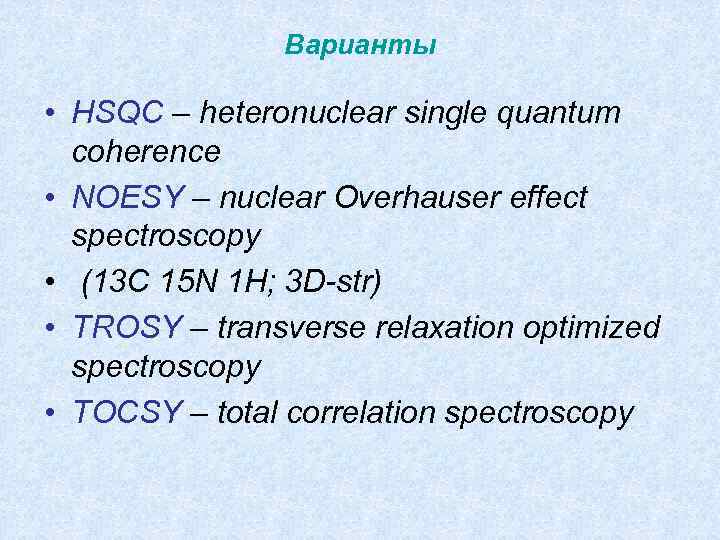 Варианты

• HSQC – heteronuclear single quantum coherence
• NOESY – nuclear Overhauser effect spectroscopy
• (13C 15N 1H; 3D-str)
• TROSY – transverse relaxation optimized spectroscopy
• TOCSY – total correlation spectroscopy